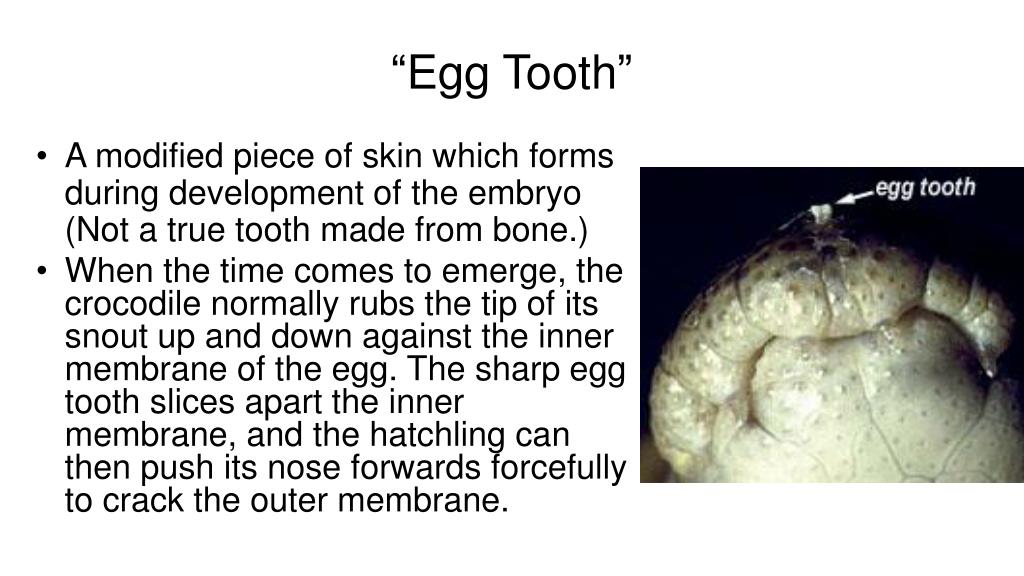 “Egg Tooth”

• A modified piece of skin which forms during development of the embryo (Not a true tooth made from bone.)
• When the time comes to emerge, the crocodile normally rubs the tip of its snout up and down against the inner membrane of the egg. The sharp egg tooth slices apart the inner membrane, and the hatchling can then push its nose forwards forcefully to crack the outer membrane.

egg tooth